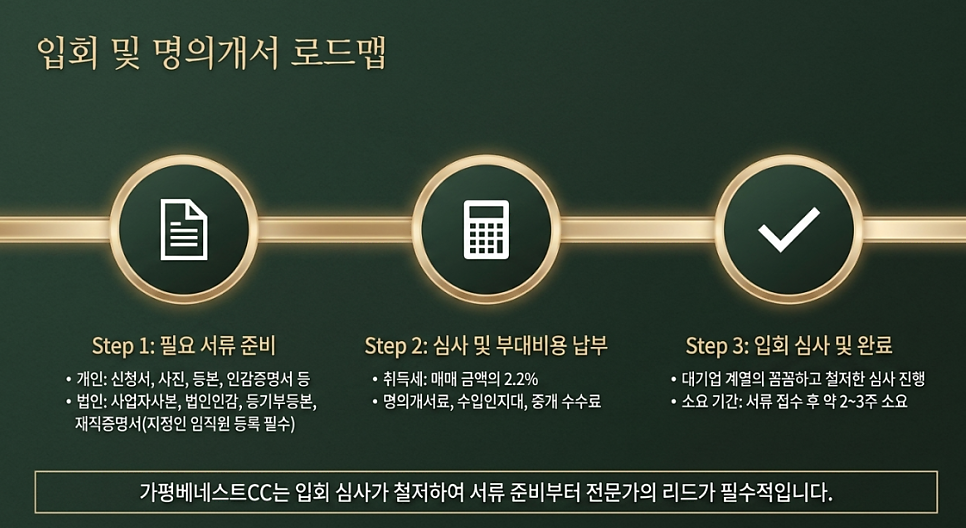 입회 및 명의개서 로드맵

Step 1: 필요 서류 준비

• 개인: 신청서, 사진, 등본, 인감증명서 등
• 법인: 사업자사본, 법인인감, 등기부등본, 재직증명서(지정인 임직원 등록 필수)

Step 2: 심사 및 부대비용 납부

• 취득세: 매매 금액의 2.2%
• 명의개서료, 수입인지대, 중개 수수료

Step 3: 입회 심사 및 완료

• 대기업 계열의 꼼꼼하고 철저한 심사 진행
• 소요 기간: 서류 접수 후 약 2~3주 소요

가평베네스트CC는 입회 심사가 철저하여 서류 준비부터 전문가의 리드가 필수적입니다.